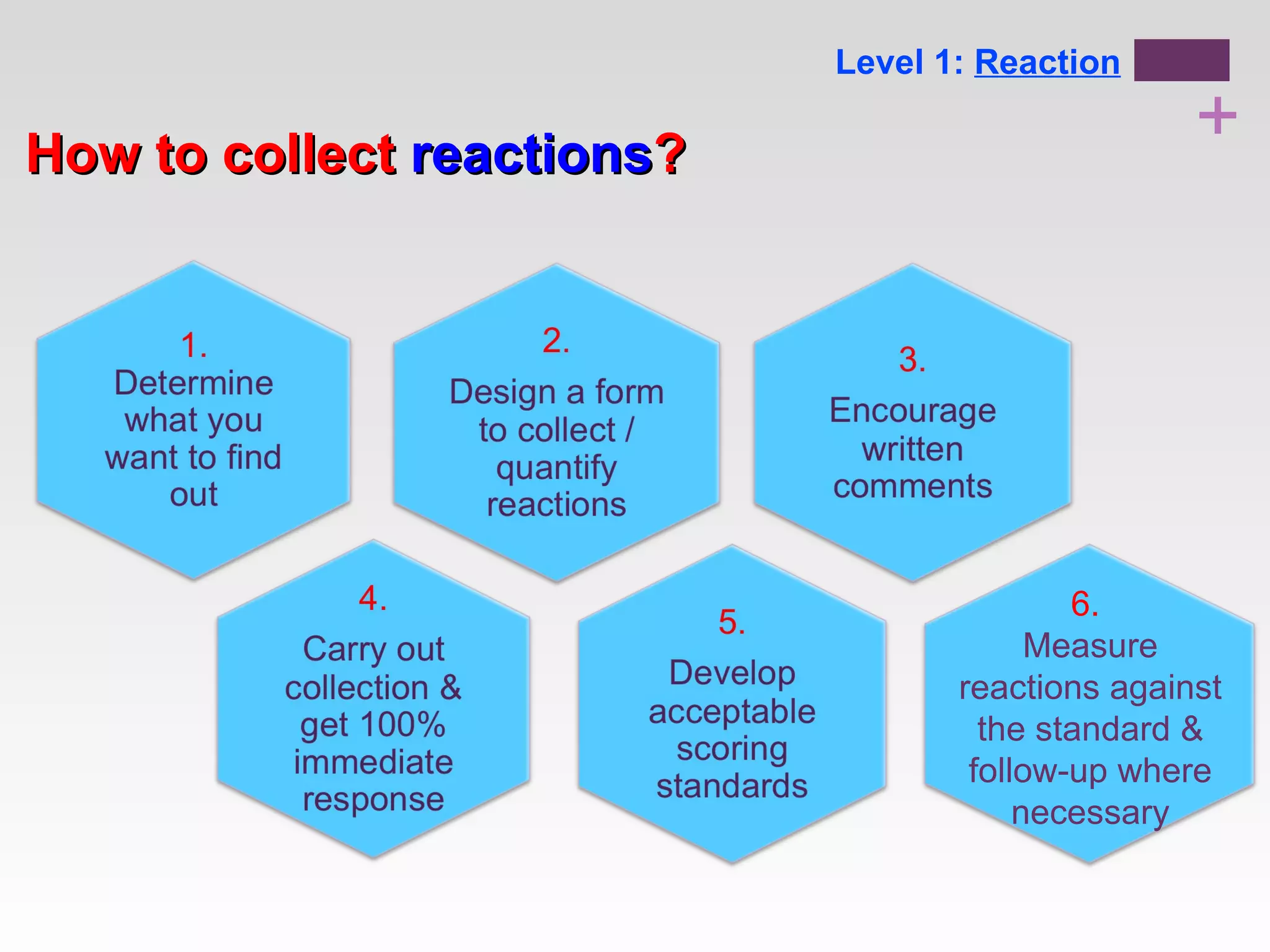 Level 1: Reaction

+

How to collect reactions?

1.
Determine what you want to find out

2.
Design a form to collect / quantify reactions

3.
Encourage written comments

4.
Carry out collection & get 100% immediate response

5.
Develop acceptable scoring standards

6.
Measure reactions against the standard & follow-up where necessary